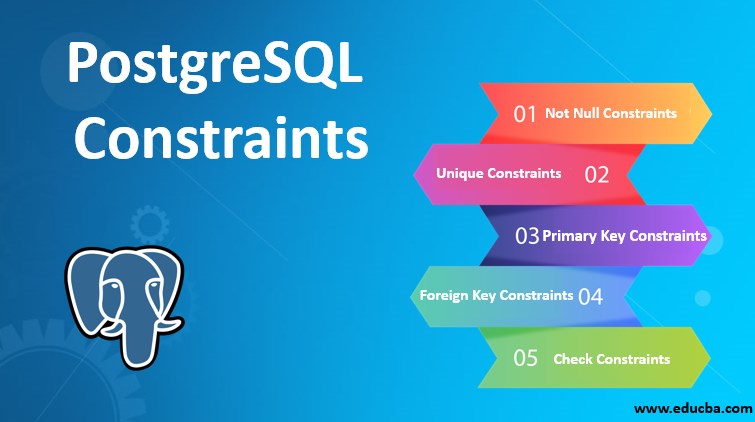 PostgreSQL Constraints

01 Not Null Constraints

Unique Constraints 02

03 Primary Key Constraints

Foreign Key Constraints 04

05 Check Constraints

www.educba.com